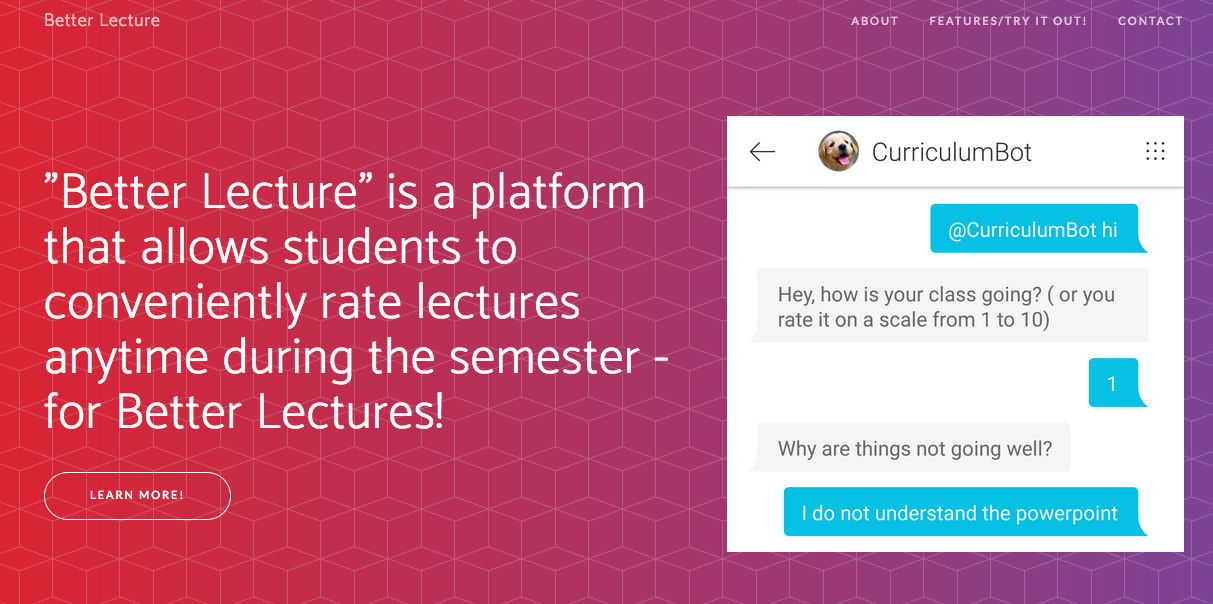 Better Lecture

ABOUT FEATURES/TRY IT OUT! CONTACT

”Better Lecture” is a platform that allows students to conveniently rate lectures anytime during the semester - for Better Lectures!

LEARN MORE!

CurriculumBot

@CurriculumBot hi

Hey, how is your class going? ( or you rate it on a scale from 1 to 10)

1

Why are things not going well?

I do not understand the powerpoint